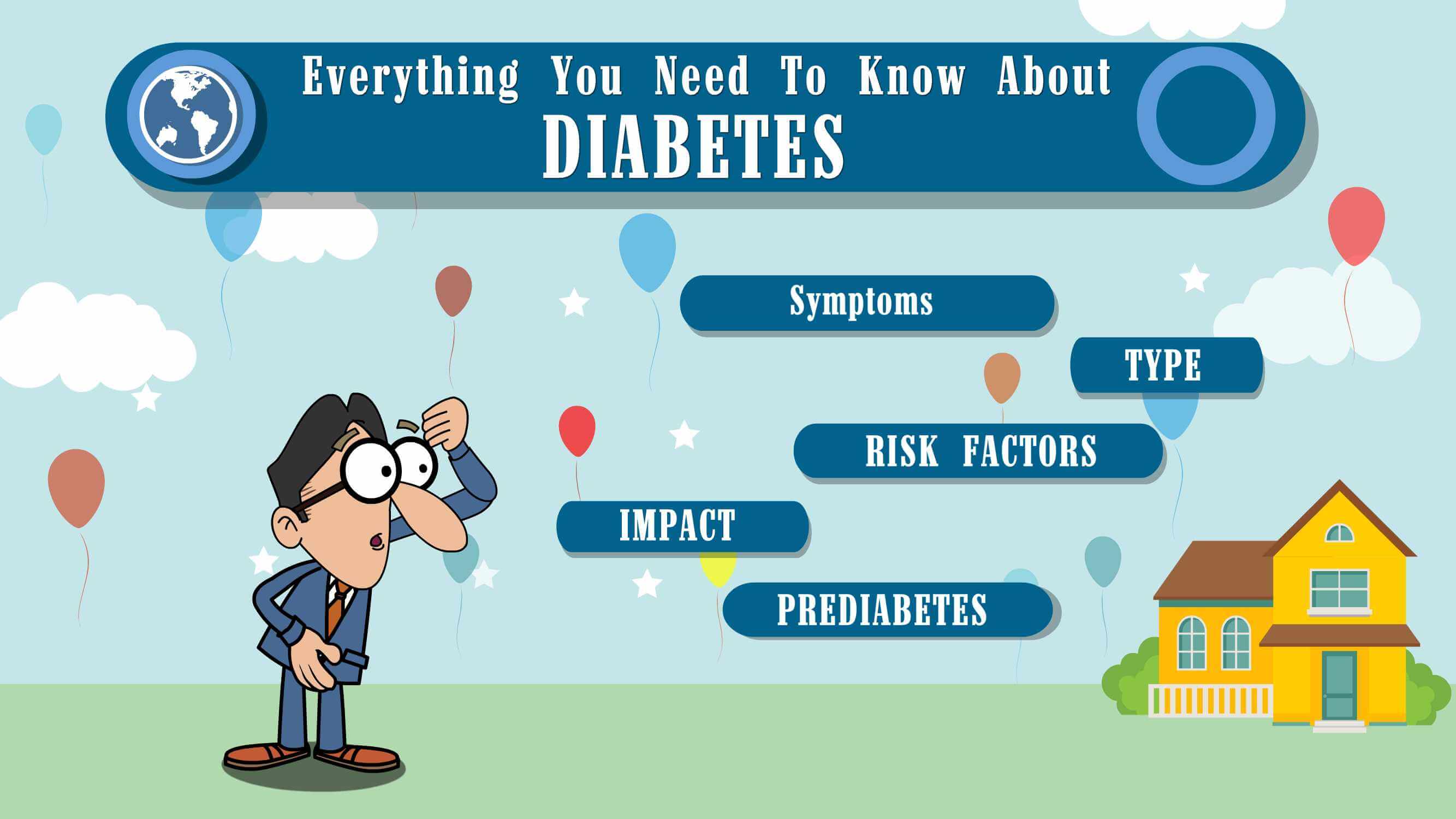 Everything You Need To Know About
DIABETES

Symptoms

TYPE

RISK FACTORS

IMPACT

PREDIABETES